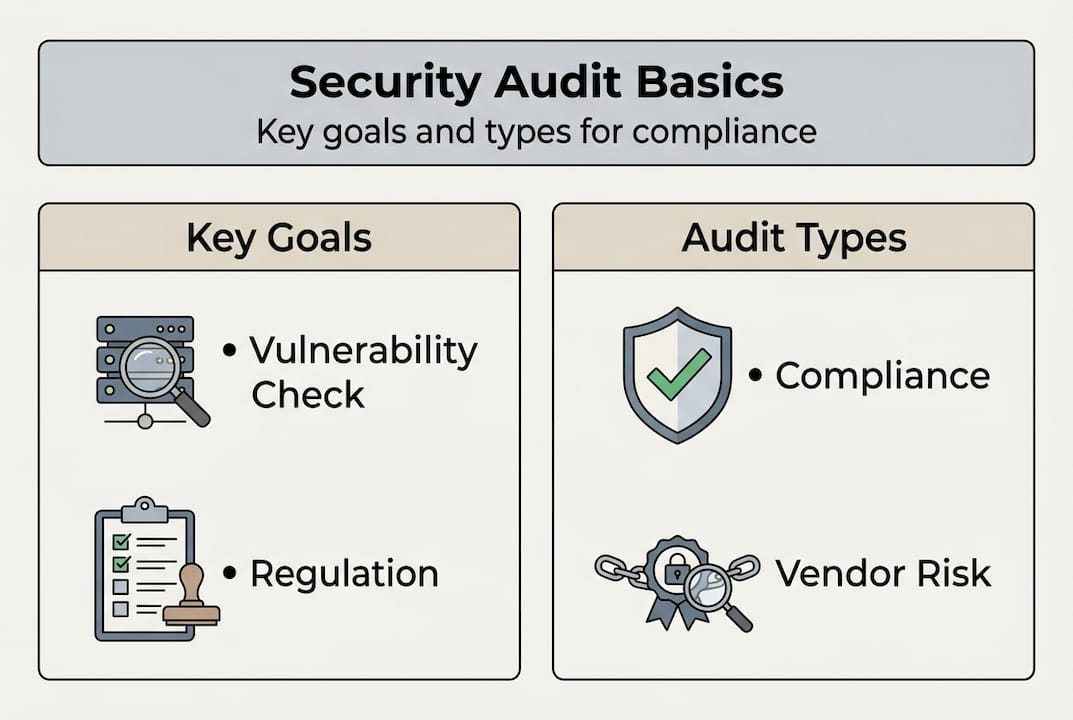 Security Audit Basics
Key goals and types for compliance

Key Goals

• Vulnerability Check

• Regulation

Audit Types

• Compliance

Vendor Risk